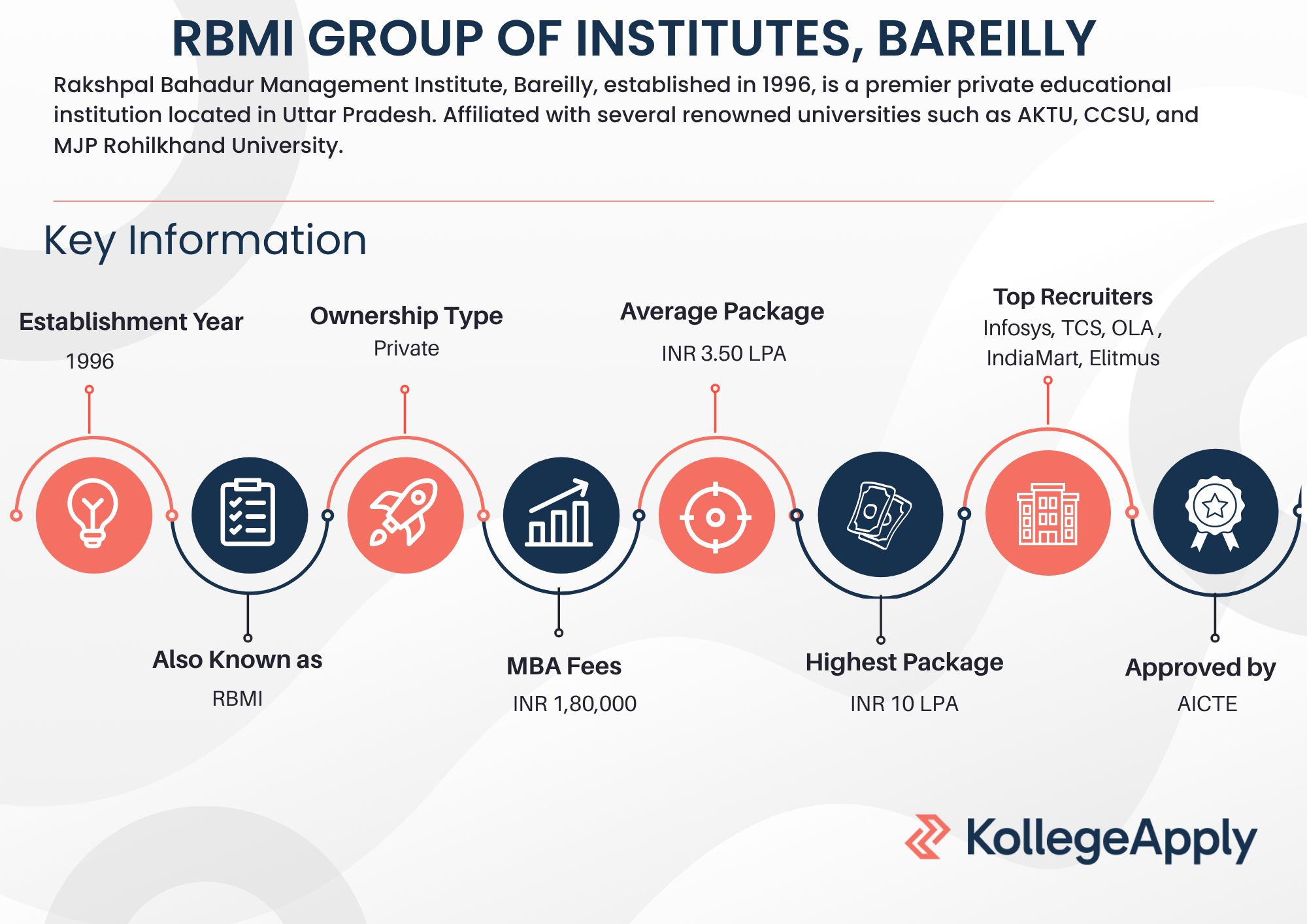 RBMI GROUP OF INSTITUTES, BAREILLY

Rakshpal Bahadur Management Institute, Bareilly, established in 1996, is a premier private educational institution located in Uttar Pradesh. Affiliated with several renowned universities such as AKTU, CCSU, and MJP Rohilkhand University.

Key Information

Establishment Year
1996

Ownership Type
Private

Average Package
INR 3.50 LPA

Top Recruiters
Infosys, TCS, OLA , IndiaMart, Elitmus

Also Known as
RBMI

MBA Fees
INR 1,80,000

Highest Package
INR 10 LPA

Approved by
AICTE

KollegeApply